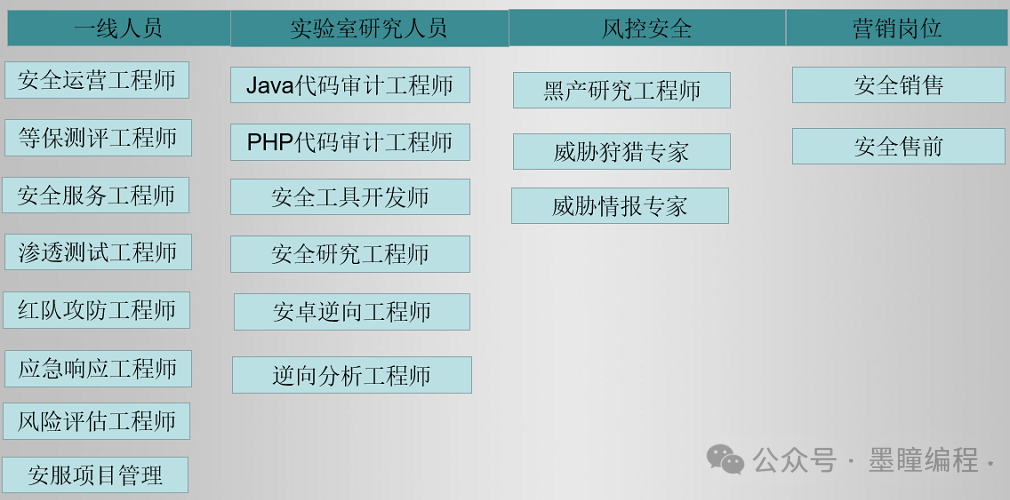 一线人员

安全运营工程师

等保测评工程师

安全服务工程师

渗透测试工程师

红队攻防工程师

应急响应工程师

风险评估工程师

安服项目管理

实验室研究人员

Java代码审计工程师

PHP代码审计工程师

安全工具开发师

安全研究工程师

安卓逆向工程师

逆向分析工程师

风控安全

黑产研究工程师

威胁狩猎专家

威胁情报专家

营销岗位

安全销售

安全售前

公众号 · 墨瞳编程